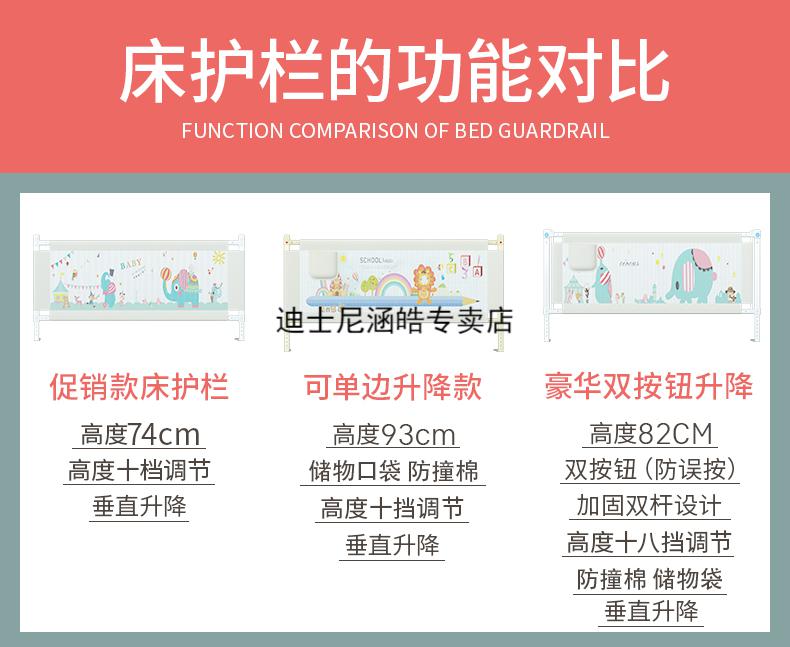 床护栏的功能对比
FUNCTION COMPARISON OF BED GUARDRAIL

BABY

SCHOOL

迪士尼涵皓专卖店

促销款床护栏
高度74cm
高度十档调节
垂直升降

可单边升降款
高度93cm
储物口袋 防撞棉
高度十挡调节
垂直升降

豪华双按钮升降
高度82CM
双按钮（防误按）
加固双杆设计
高度十八挡调节
防撞棉 储物袋
垂直升降